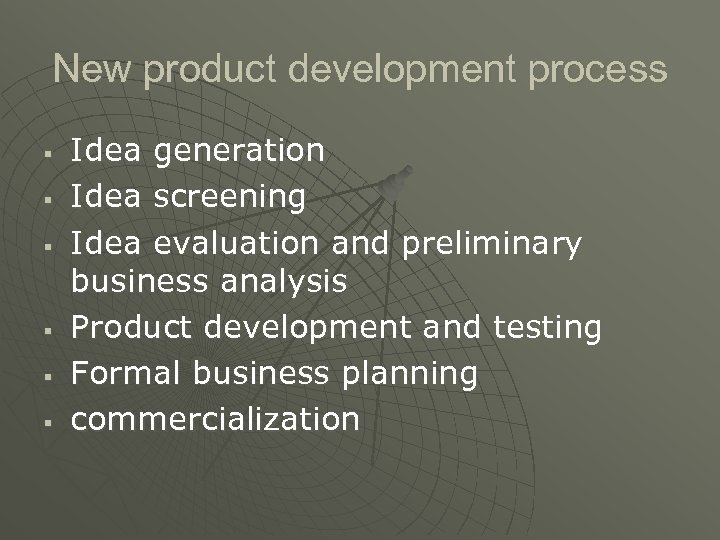 New product development process

- Idea generation
- Idea screening
- Idea evaluation and preliminary business analysis
- Product development and testing
- Formal business planning
- commercialization